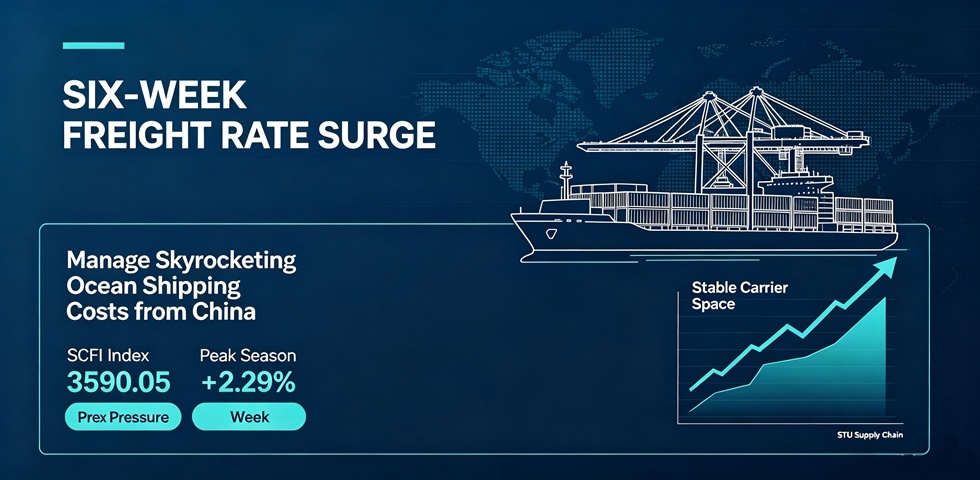 SIX-WEEK
FREIGHT RATE SURGE

Manage Skyrocketing Ocean Shipping Costs from China

SCFI Index
3590.05
Prex Pressure

Peak Season
+2.29%
Week

Stable Carrier Space

STU Supply Chain